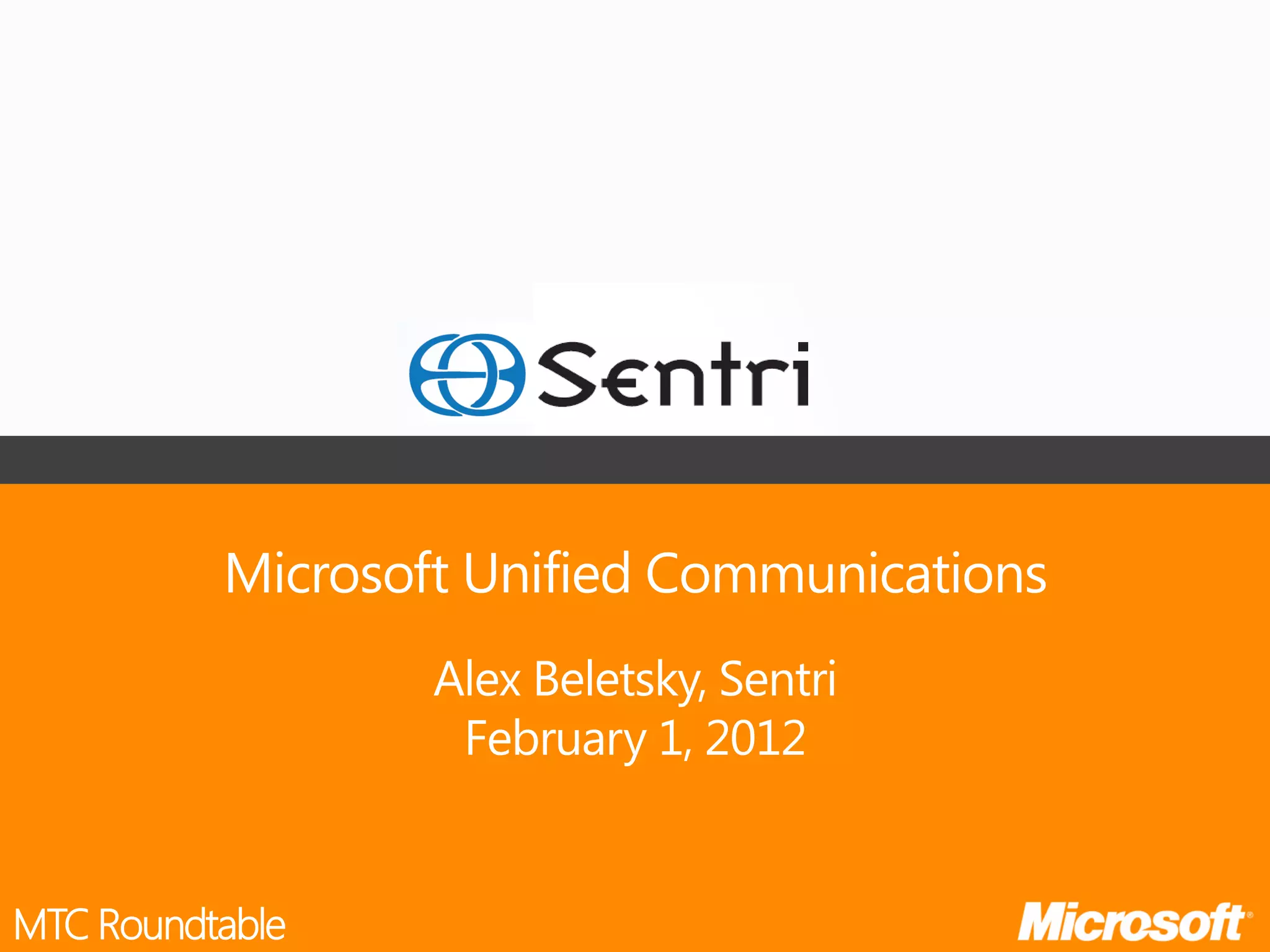 Sentri

Microsoft Unified Communications

Alex Beletsky, Sentri
February 1, 2012

MTC Roundtable

Microsoft®